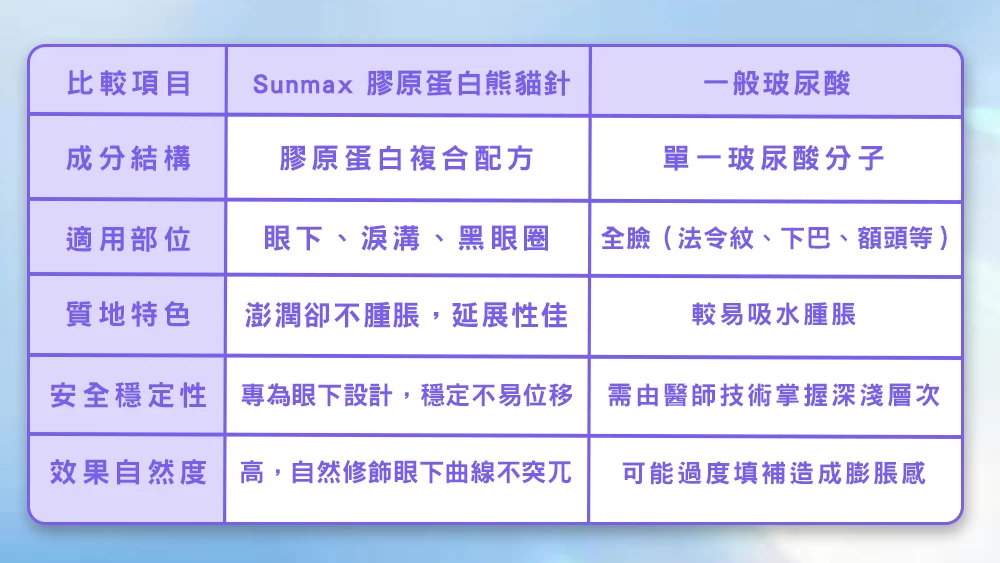 | 比較項目 | Sunmax 膠原蛋白熊貓針 | 一般玻尿酸 |
|---|---|---|
| 成分結構 | 膠原蛋白複合配方 | 單一玻尿酸分子 |
| 適用部位 | 眼下、淚溝、黑眼圈 | 全臉（法令紋、下巴、額頭等） |
| 質地特色 | 澎潤卻不腫脹，延展性佳 | 較易吸水腫脹 |
| 安全穩定性 | 專為眼下設計，穩定不易位移 | 需由醫師技術掌握深淺層次 |
| 效果自然度 | 高，自然修飾眼下曲線不突兀 | 可能過度填補造成膨脹感 |